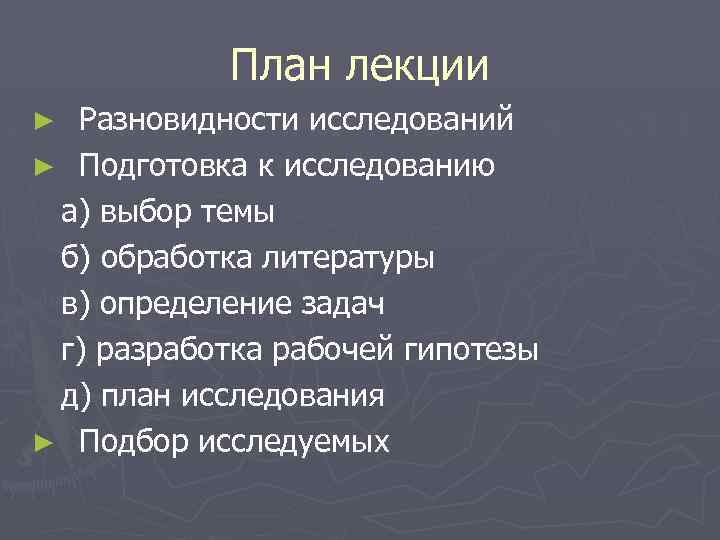 План лекции

► Разновидности исследований
► Подготовка к исследованию
а) выбор темы
б) обработка литературы
в) определение задач
г) разработка рабочей гипотезы
д) план исследования
► Подбор исследуемых